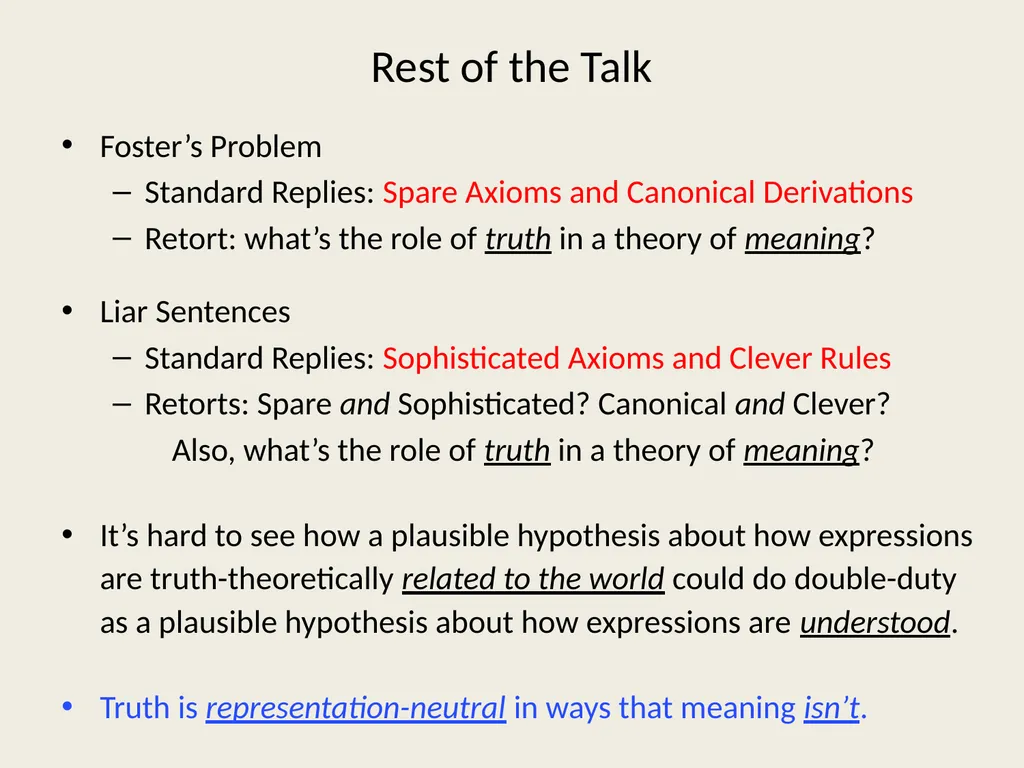 Rest of the Talk

• Foster's Problem
– Standard Replies: Spare Axioms and Canonical Derivations
– Retort: what's the role of truth in a theory of meaning?

• Liar Sentences
– Standard Replies: Sophisticated Axioms and Clever Rules
– Retorts: Spare and Sophisticated? Canonical and Clever?
Also, what's the role of truth in a theory of meaning?

• It's hard to see how a plausible hypothesis about how expressions are truth-theoretically related to the world could do double-duty as a plausible hypothesis about how expressions are understood.

• Truth is representation-neutral in ways that meaning isn't.